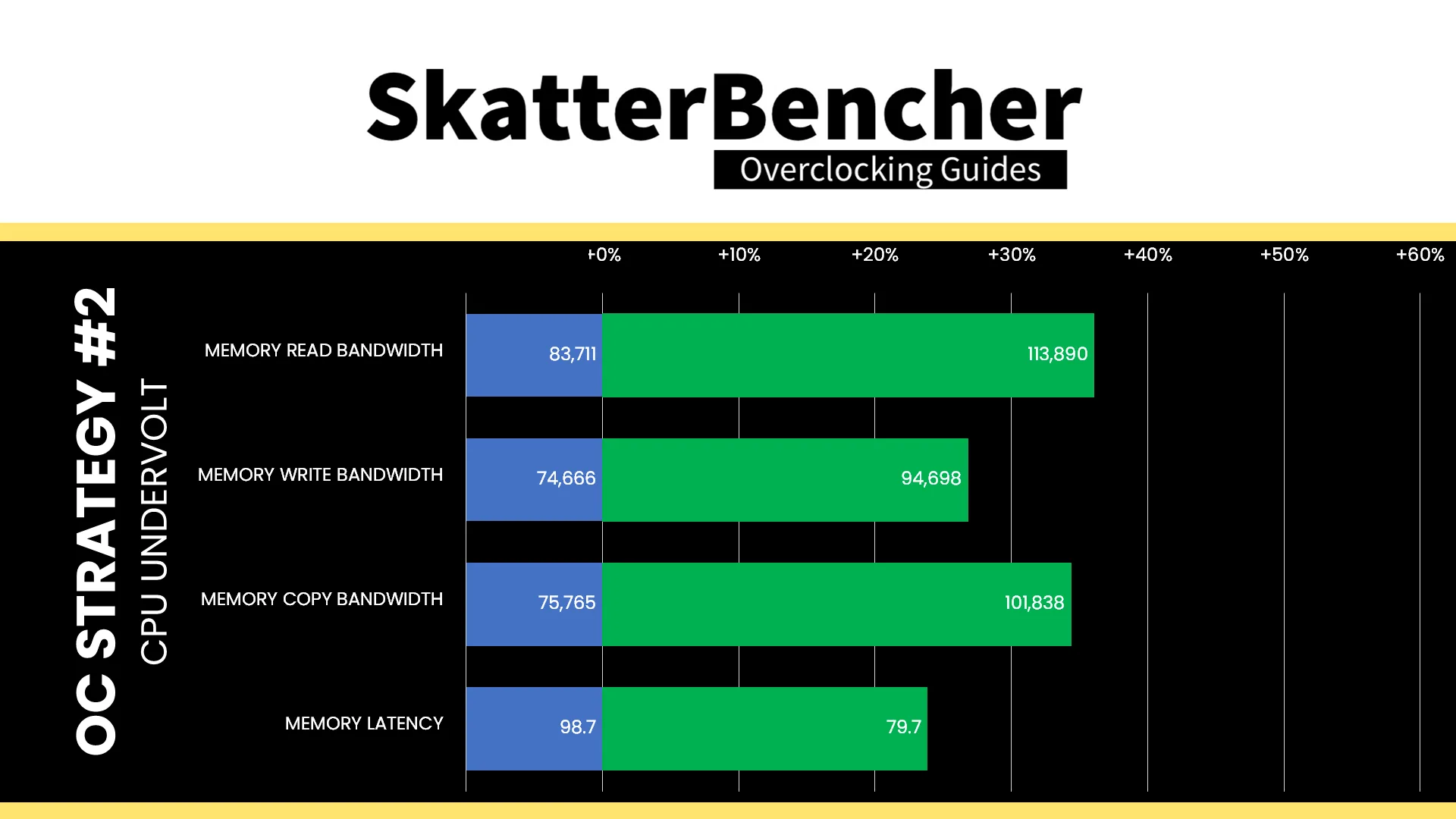 SkatterBencher
Overclocking Guides

OC STRATEGY #2
CPU UNDERVOLT

+0% +10% +20% +30% +40% +50% +60%

MEMORY READ BANDWIDTH 83,711 113,890
MEMORY WRITE BANDWIDTH 74,666 94,698
MEMORY COPY BANDWIDTH 75,765 101,838
MEMORY LATENCY 98.7 79.7